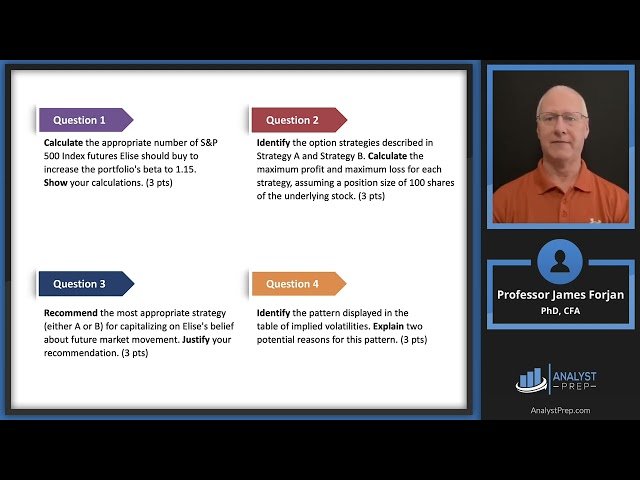 Question 1

Calculate the appropriate number of S&P 500 Index futures Elise should buy to increase the portfolio's beta to 1.15. Show your calculations. (3 pts)

Question 2

Identify the option strategies described in Strategy A and Strategy B. Calculate the maximum profit and maximum loss for each strategy, assuming a position size of 100 shares of the underlying stock. (3 pts)

Question 3

Recommend the most appropriate strategy (either A or B) for capitalizing on Elise's belief about future market movement. Justify your recommendation. (3 pts)

Question 4

Identify the pattern displayed in the table of implied volatilities. Explain two potential reasons for this pattern. (3 pts)

Professor James Forjan
PhD, CFA

ANALYST
PREP

AnalystPrep.com